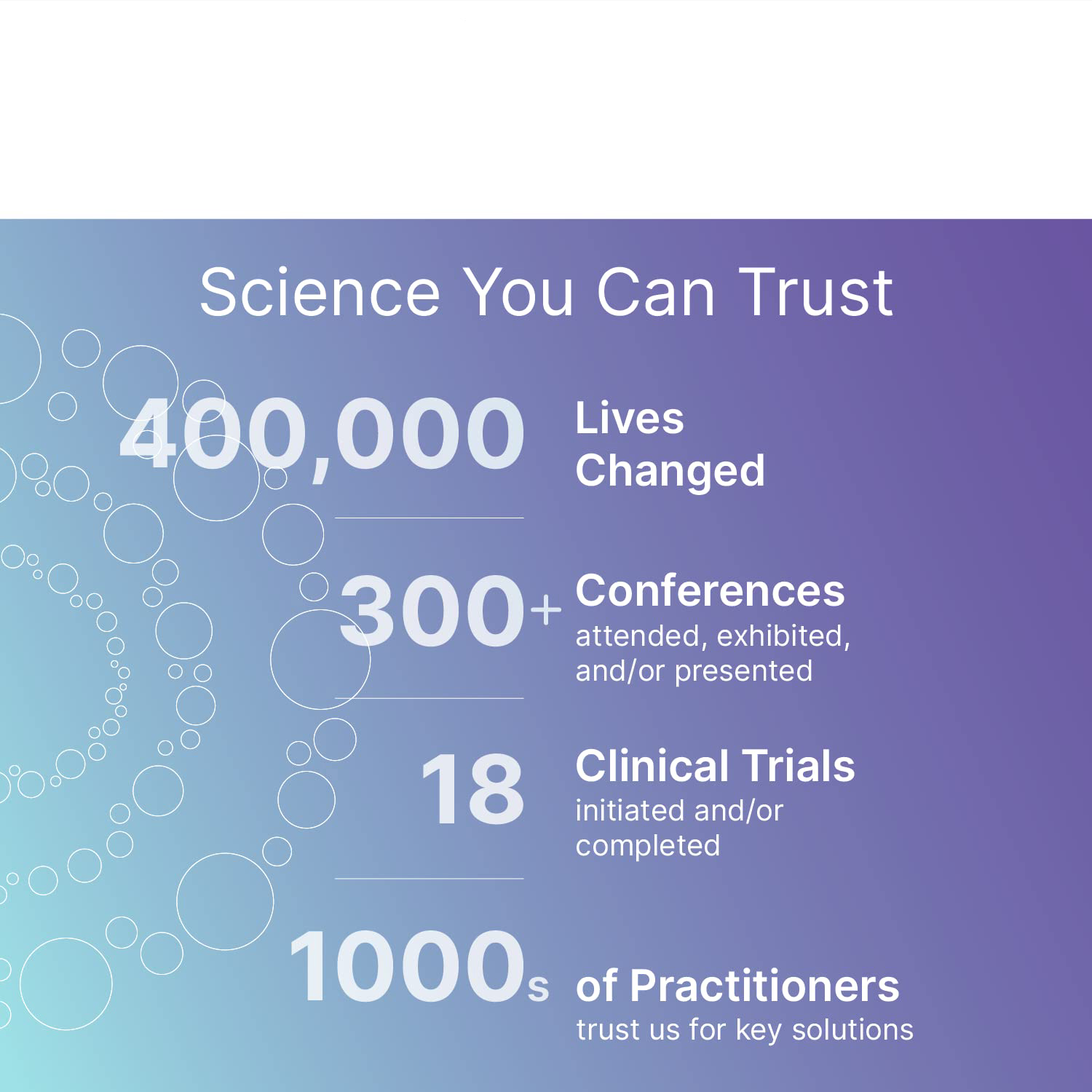 Science You Can Trust

400,000 Lives Changed

300+ Conferences
attended, exhibited, and/or presented

18 Clinical Trials
initiated and/or completed

1000s of Practitioners
trust us for key solutions